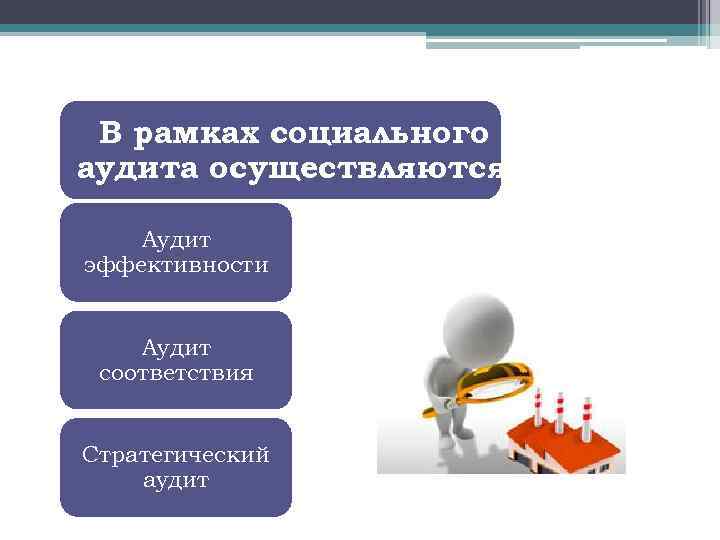 В рамках социального аудита осуществляются

Аудит эффективности

Аудит соответствия

Стратегический аудит